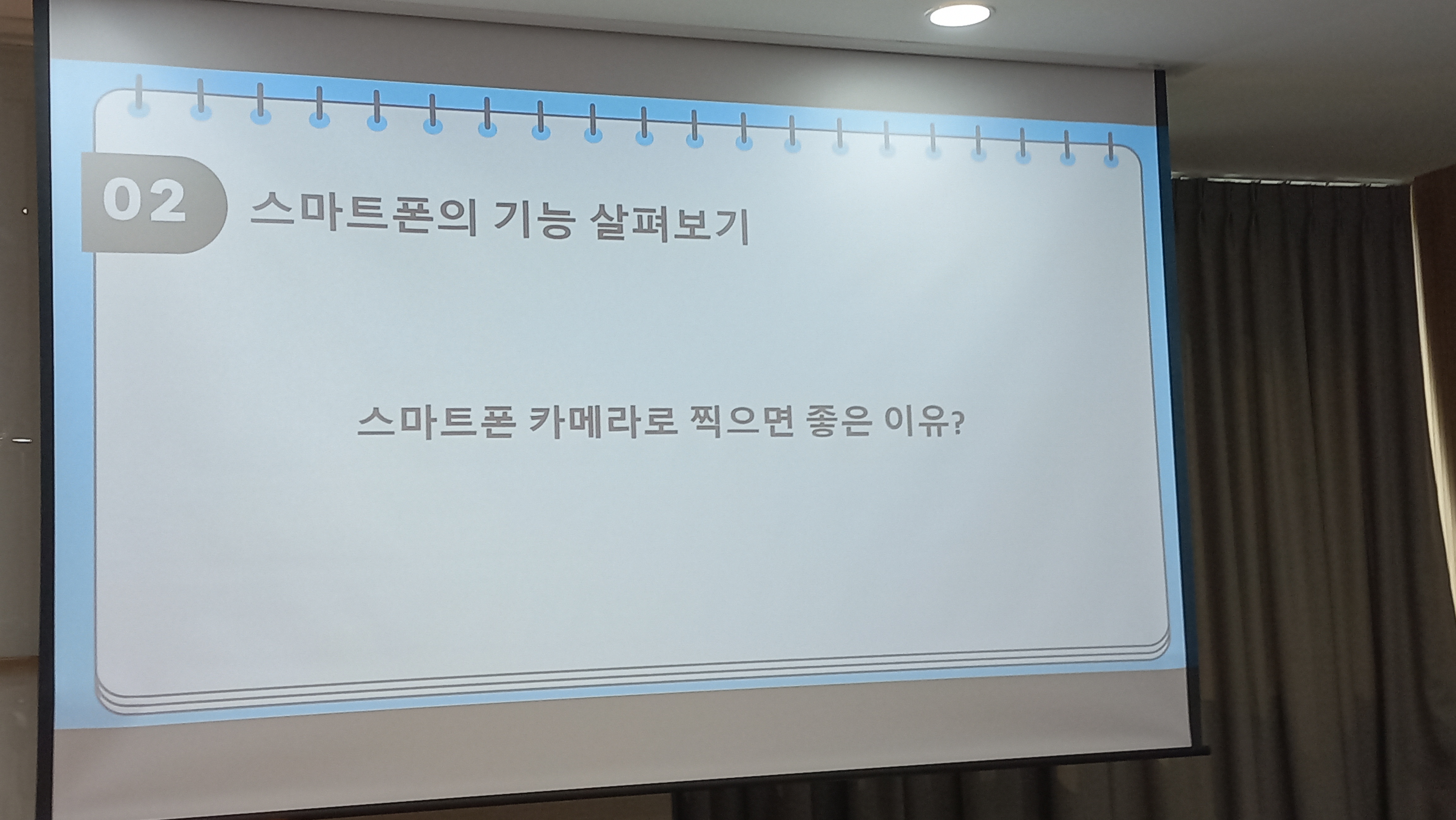 02 스마트폰의 기능 살펴보기

스마트폰 카메라로 찍으면 좋은 이유?